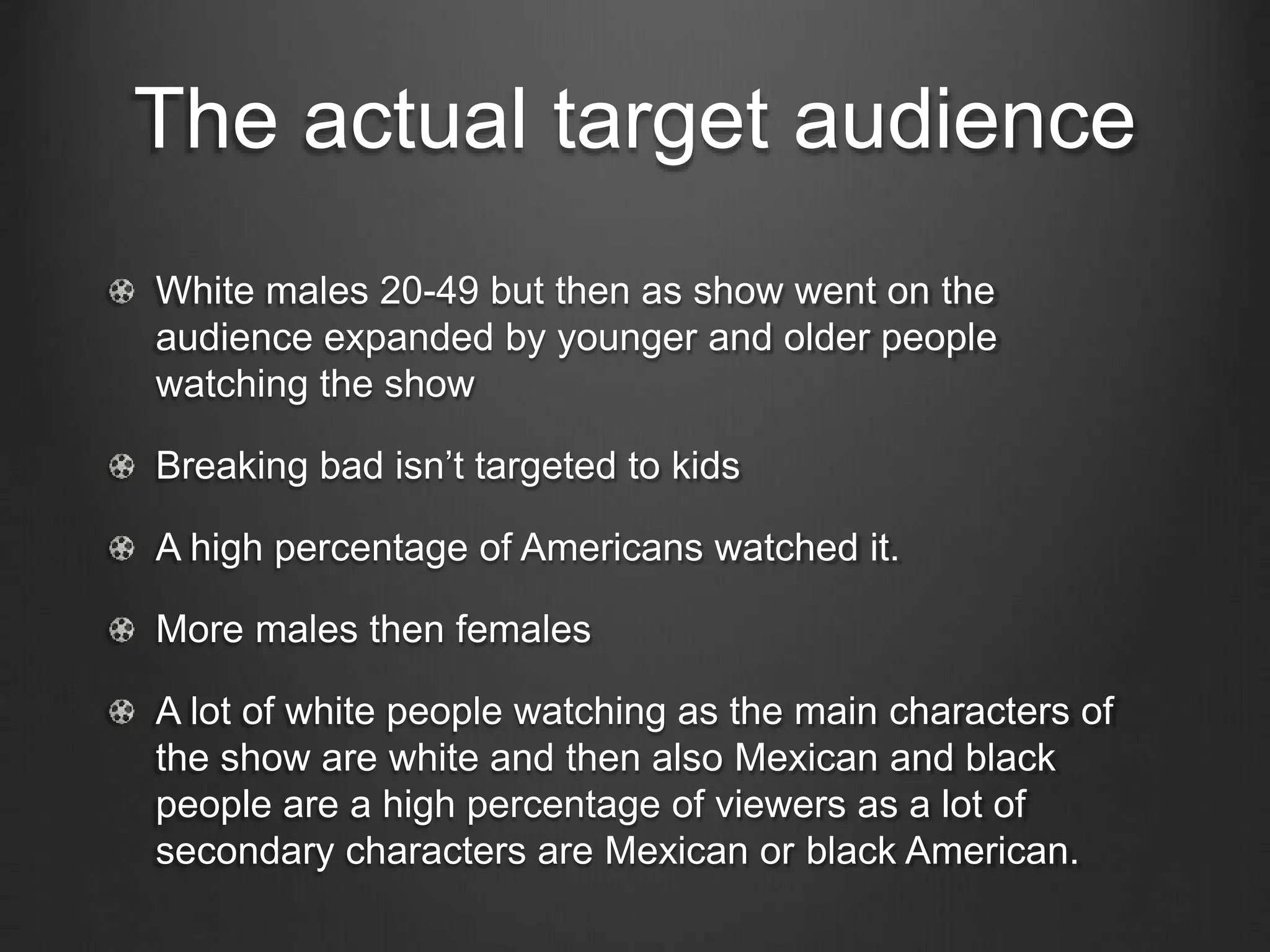 The actual target audience

White males 20-49 but then as show went on the audience expanded by younger and older people watching the show

Breaking bad isn’t targeted to kids

A high percentage of Americans watched it.

More males then females

A lot of white people watching as the main characters of the show are white and then also Mexican and black people are a high percentage of viewers as a lot of secondary characters are Mexican or black American.